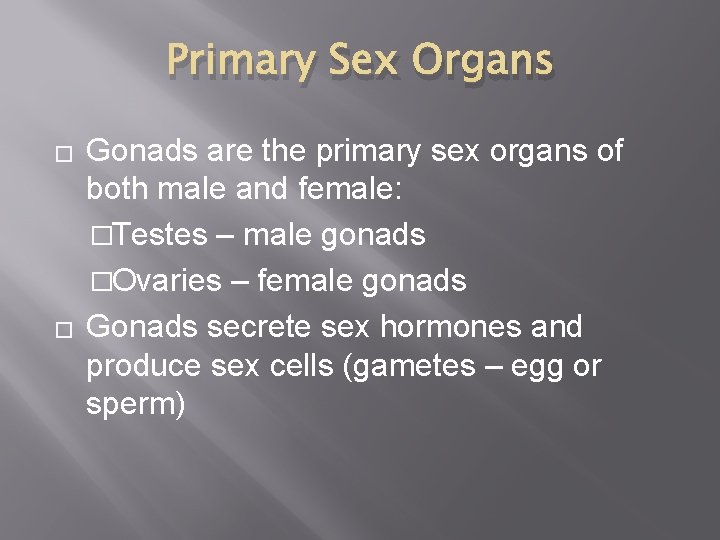 Primary Sex Organs

□ Gonads are the primary sex organs of both male and female:

□Testes – male gonads

□Ovaries – female gonads

□ Gonads secrete sex hormones and produce sex cells (gametes – egg or sperm)